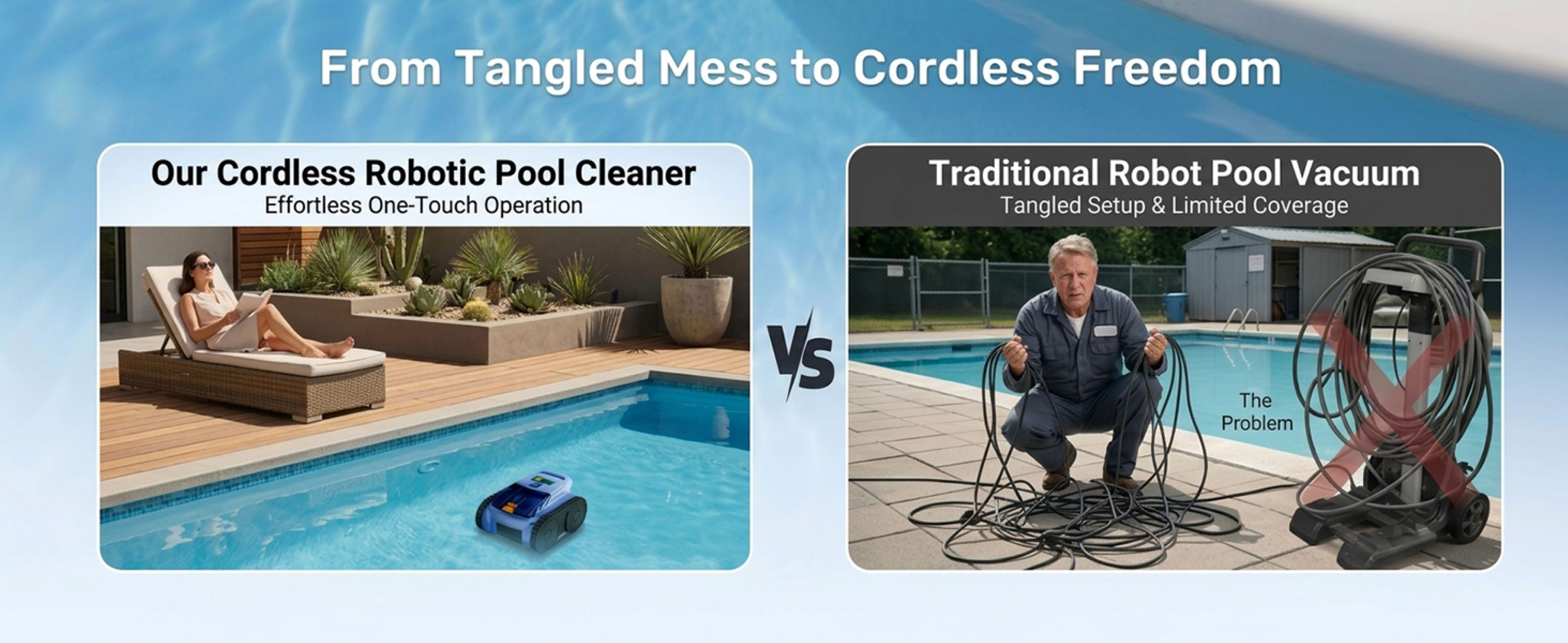 From Tangled Mess to Cordless Freedom

Our Cordless Robotic Pool Cleaner
Effortless One-Touch Operation

VS

Traditional Robot Pool Vacuum
Tangled Setup & Limited Coverage

The Problem